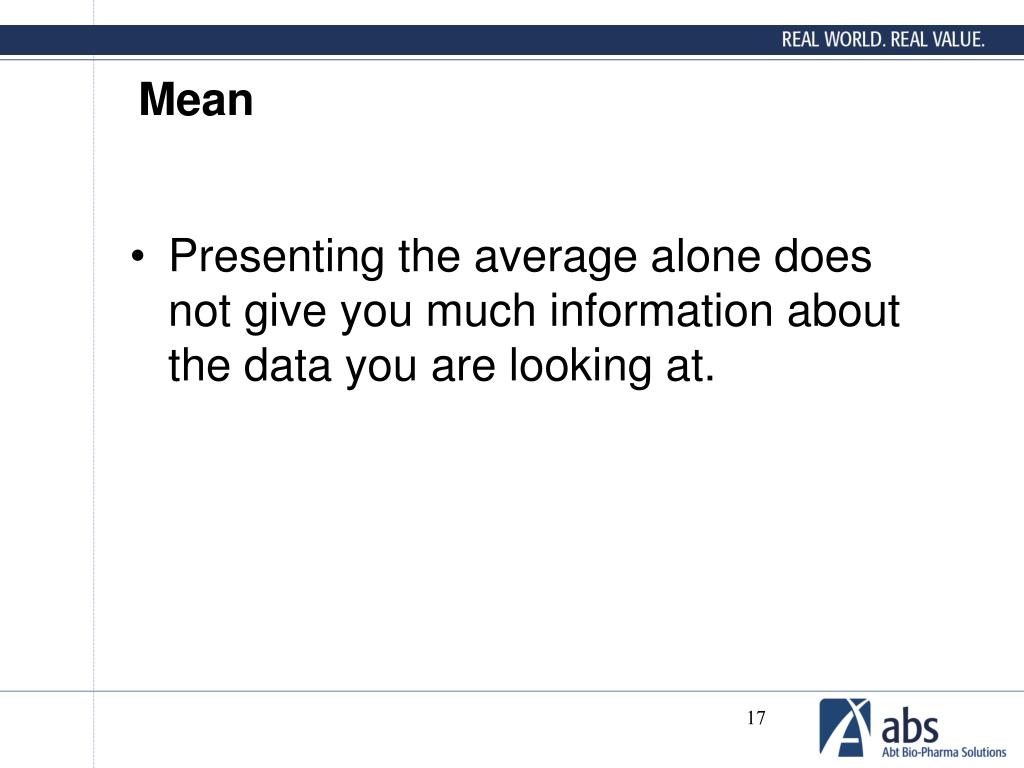 REAL WORLD. REAL VALUE.

Mean

• Presenting the average alone does not give you much information about the data you are looking at.

17

abs
Abt Bio-Pharma Solutions